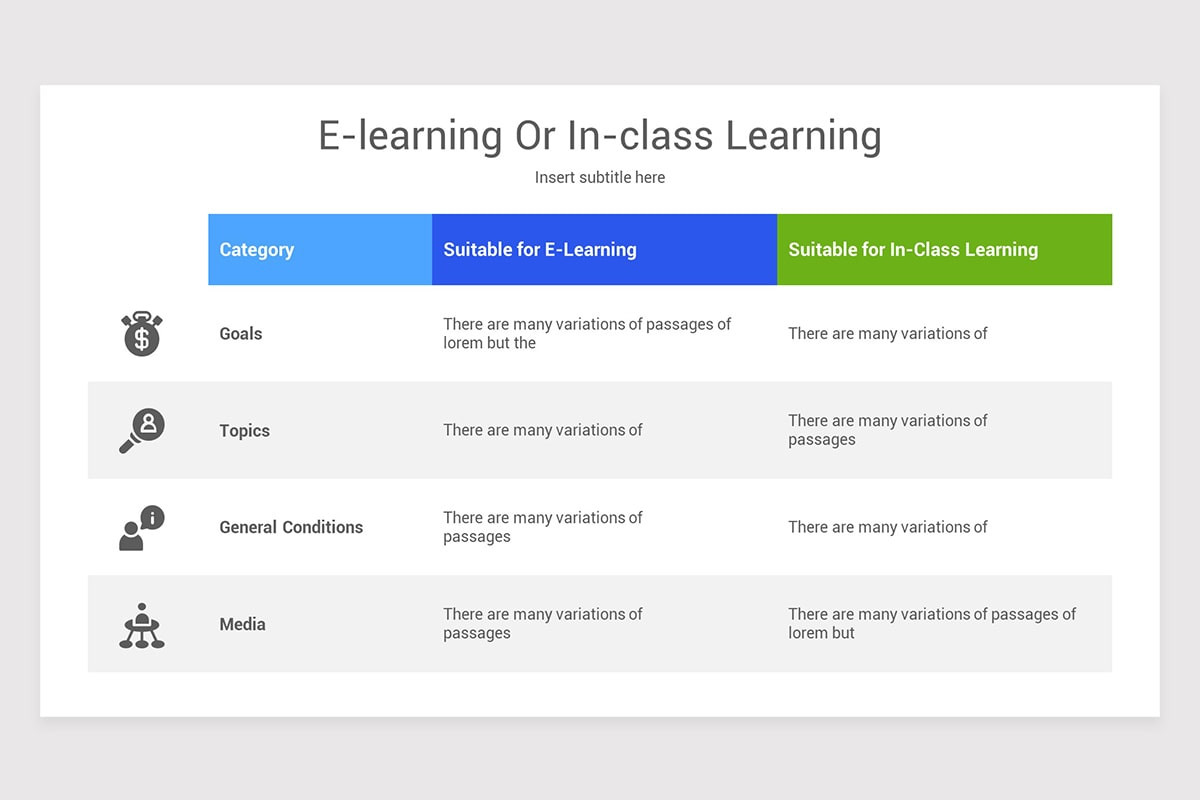 E-learning Or In-class Learning

Insert subtitle here

| Category | Suitable for E-Learning | Suitable for In-Class Learning |
|---|---|---|
| Goals | There are many variations of passages of lorem but the | There are many variations of |
| Topics | There are many variations of | There are many variations of passages |
| General Conditions | There are many variations of passages | There are many variations of |
| Media | There are many variations of passages | There are many variations of passages of lorem but |